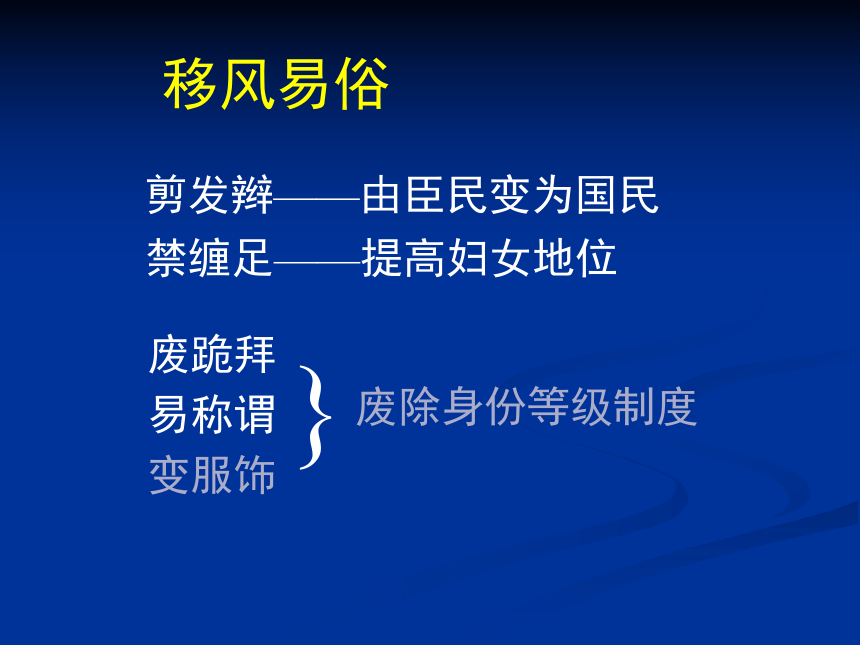 移风易俗

剪发辫——由臣民变为国民
禁缠足——提高妇女地位

废跪拜
易称谓
变服饰

废除身份等级制度